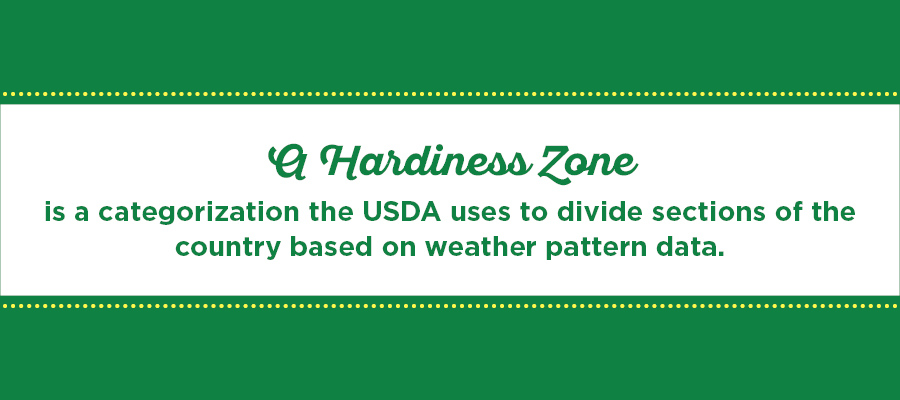 A Hardiness Zone
is a categorization the USDA uses to divide sections of the country based on weather pattern data.